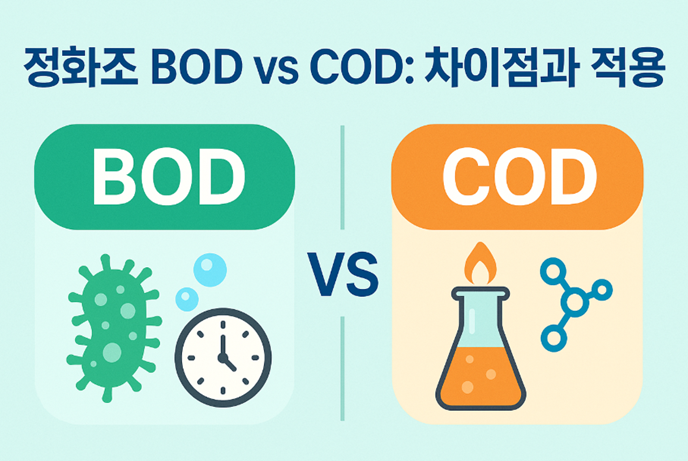 정화조 BOD vs COD: 차이점과 적용

BOD

VS

COD